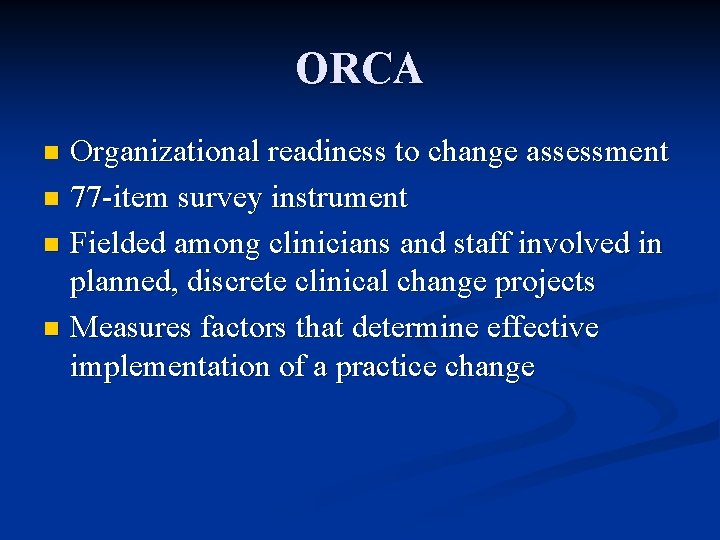 ORCA

- Organizational readiness to change assessment
- 77-item survey instrument
- Fielded among clinicians and staff involved in planned, discrete clinical change projects
- Measures factors that determine effective implementation of a practice change